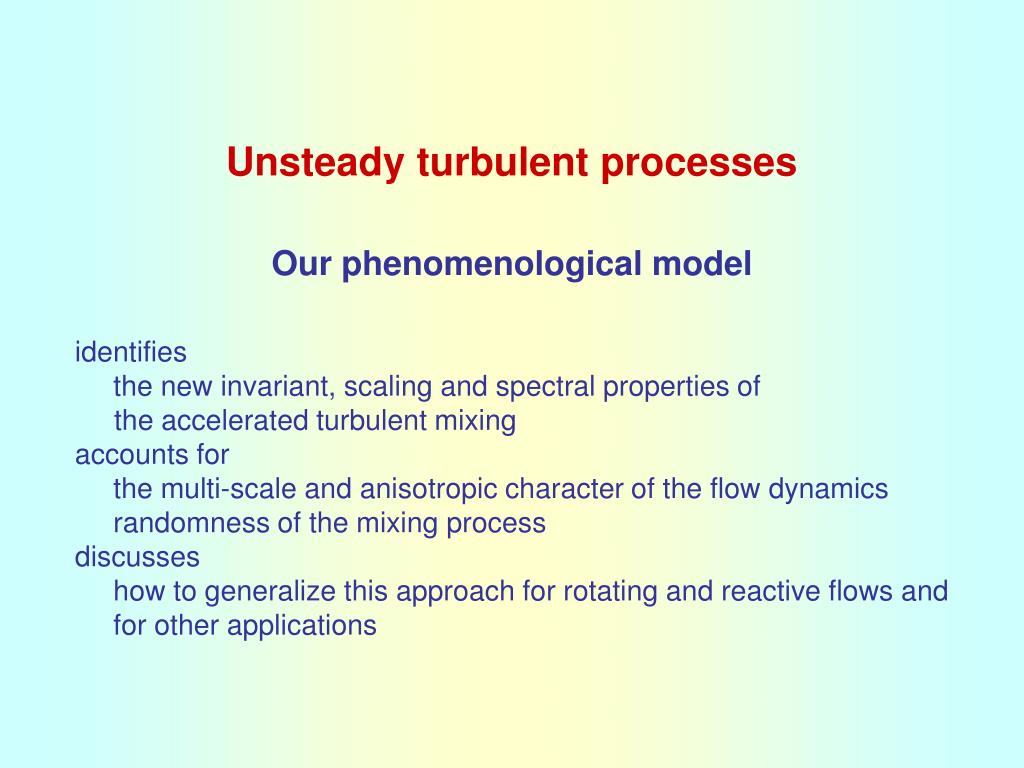 Unsteady turbulent processes

Our phenomenological model

identifies
the new invariant, scaling and spectral properties of the accelerated turbulent mixing
accounts for
the multi-scale and anisotropic character of the flow dynamics
randomness of the mixing process
discusses
how to generalize this approach for rotating and reactive flows and for other applications